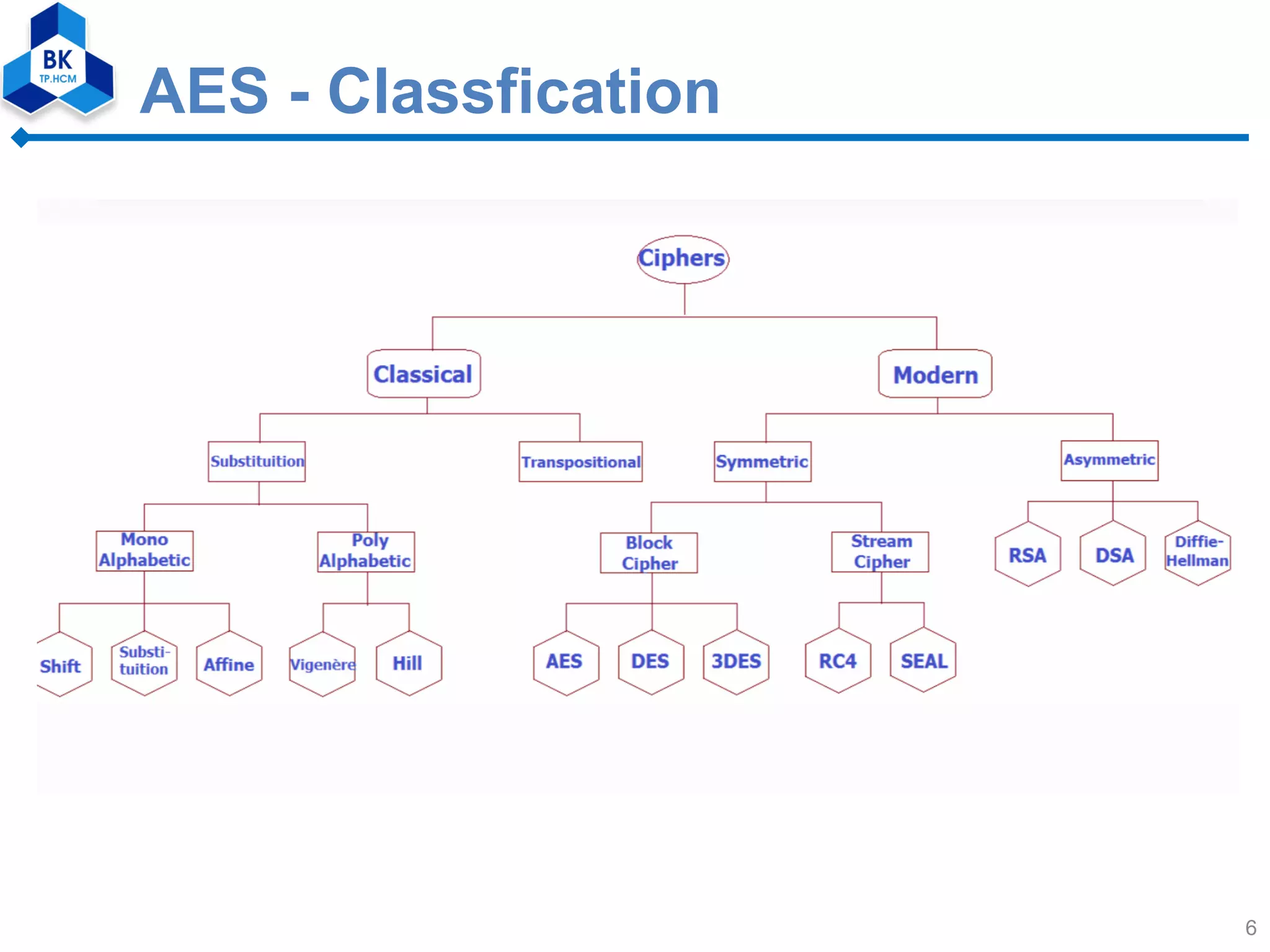 BK
TP.HCM

AES - Classfication

Ciphers

Classical

Modern

Substituition

Transpositional

Symmetric

Asymmetric

Mono Alphabetic

Poly Alphabetic

Block Cipher

Stream Cipher

RSA

DSA

Diffie-Hellman

Shift

Substi-tuition

Affine

Vigenère

Hill

AES

DES

3DES

RC4

SEAL

6